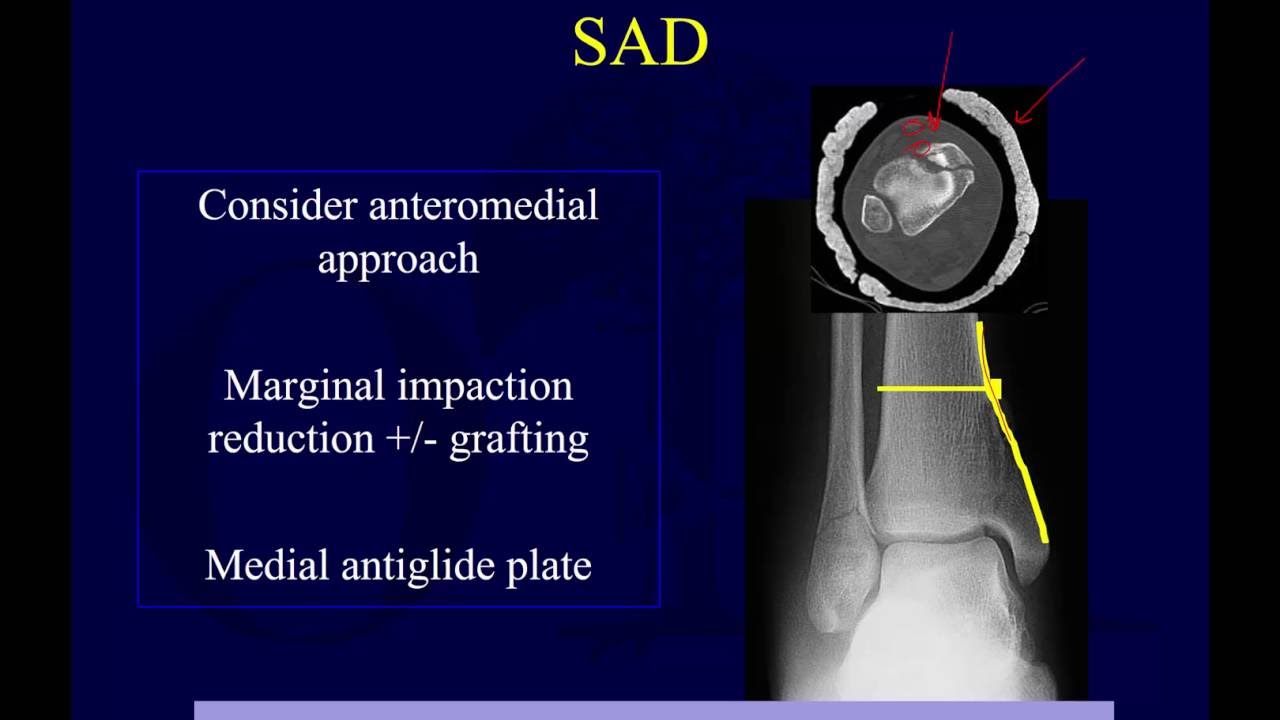 SAD

Consider anteromedial approach

Marginal impaction reduction +/- grafting

Medial antiglide plate